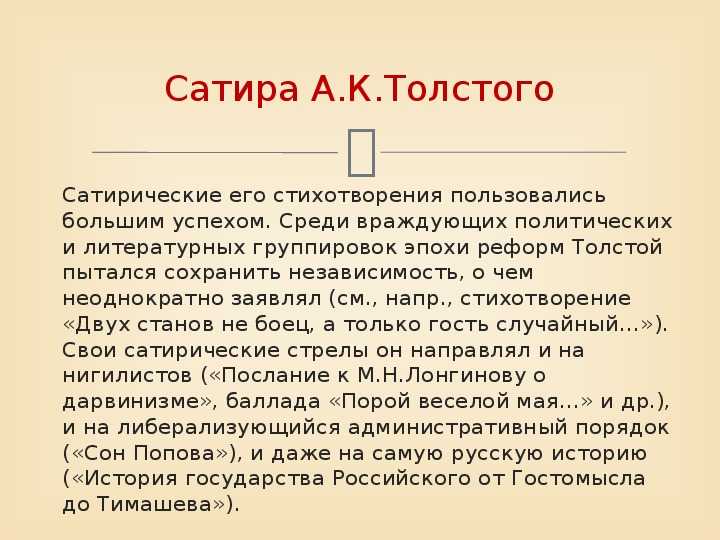 Сатира А.К.Толстого

Сатирические его стихотворения пользовались большим успехом. Среди враждующих политических и литературных группировок эпохи реформ Толстой пытался сохранить независимость, о чем неоднократно заявлял (см., напр., стихотворение «Двух станов не боец, а только гость случайный...»). Свои сатирические стрелы он направлял и на нигилистов («Послание к М.Н.Лонгинову о дарвинизме», баллада «Порой веселой мая...» и др.), и на либерализующийся административный порядок («Сон Попова»), и даже на самую русскую историю («История государства Российского от Гостомысла до Тимашева»).